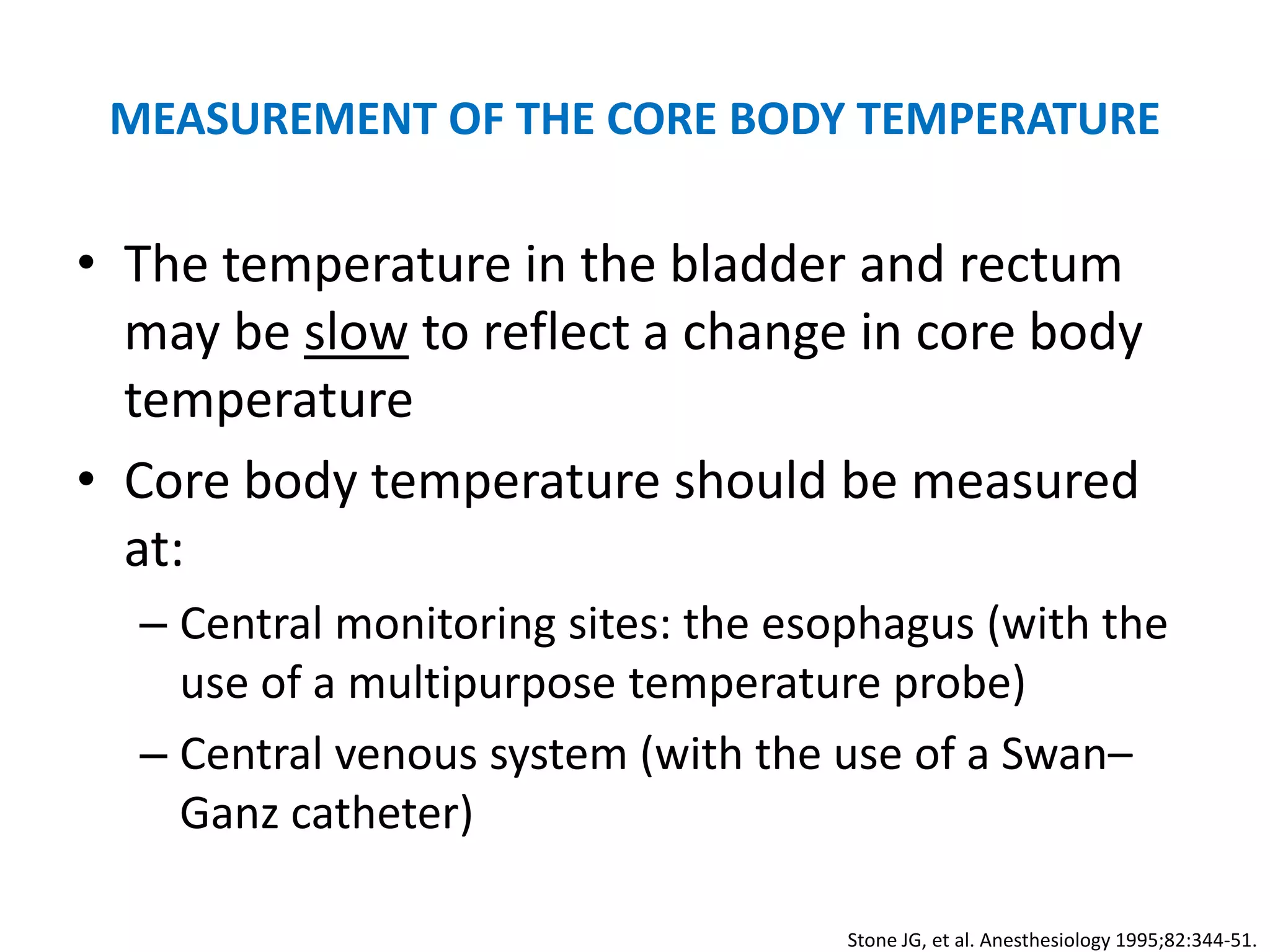 MEASUREMENT OF THE CORE BODY TEMPERATURE

• The temperature in the bladder and rectum may be slow to reflect a change in core body temperature

• Core body temperature should be measured at:

– Central monitoring sites: the esophagus (with the use of a multipurpose temperature probe)

– Central venous system (with the use of a Swan–Ganz catheter)

Stone JG, et al. Anesthesiology 1995;82:344-51.